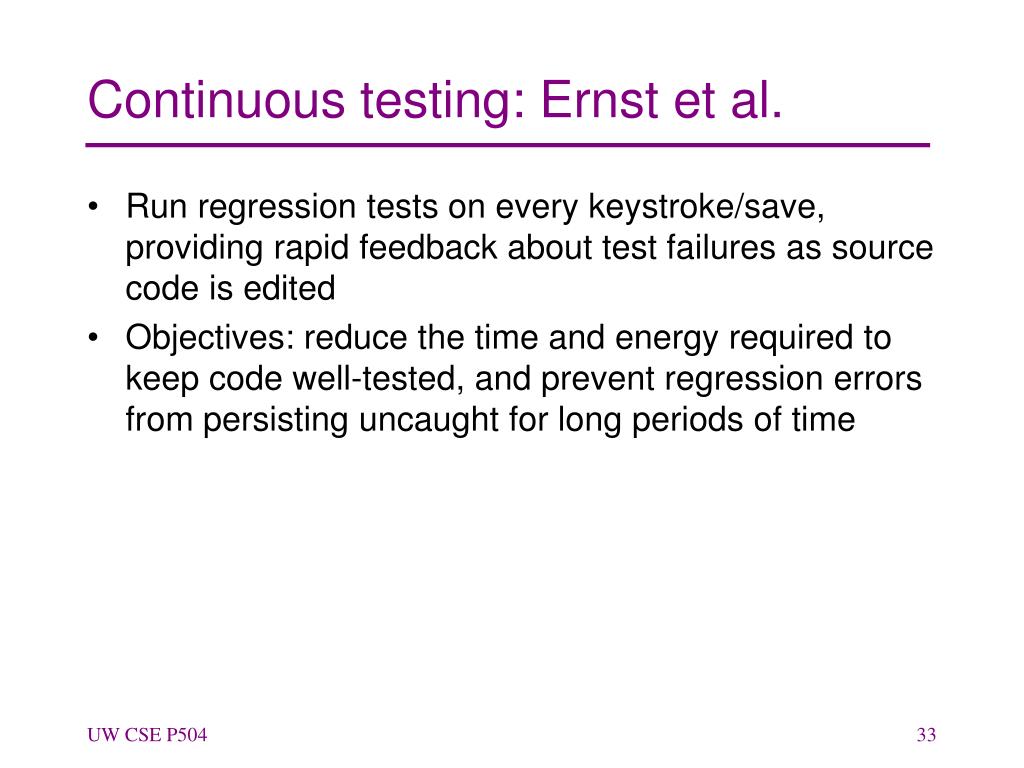 Continuous testing: Ernst et al.

• Run regression tests on every keystroke/save, providing rapid feedback about test failures as source code is edited
• Objectives: reduce the time and energy required to keep code well-tested, and prevent regression errors from persisting uncaught for long periods of time

UW CSE P504

33